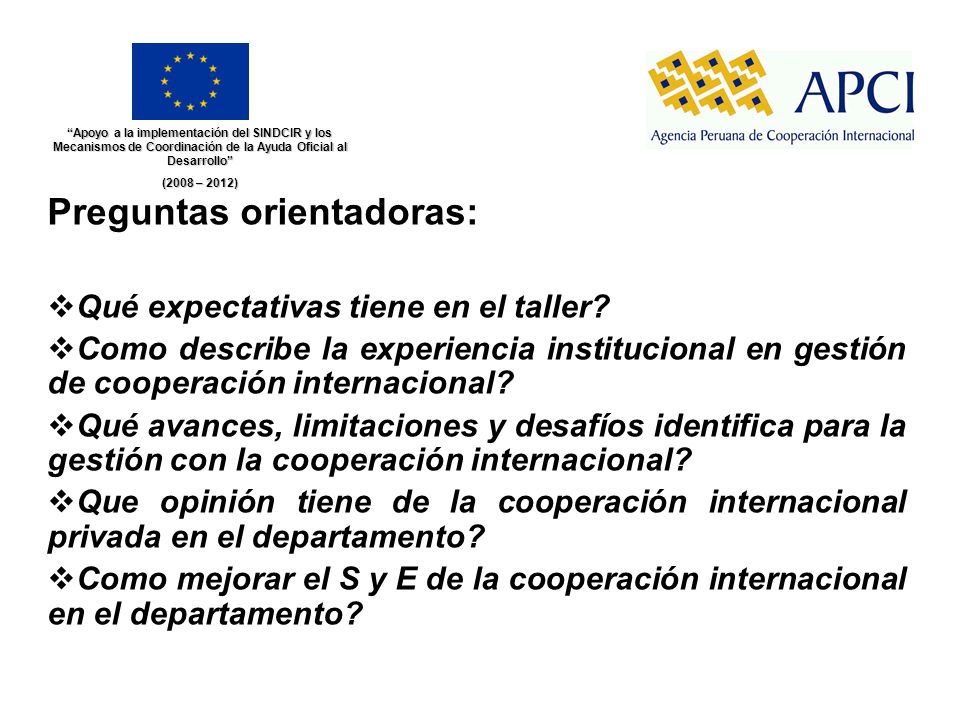 "Apoyo a la implementación del SINDCIR y los Mecanismos de Coordinación de la Ayuda Oficial al Desarrollo"

(2008 – 2012)

APCI

Agencia Peruana de Cooperación Internacional

Preguntas orientadoras:

❖Qué expectativas tiene en el taller?

❖Como describe la experiencia institucional en gestión de cooperación internacional?

❖Qué avances, limitaciones y desafíos identifica para la gestión con la cooperación internacional?

❖Que opinión tiene de la cooperación internacional privada en el departamento?

❖Como mejorar el S y E de la cooperación internacional en el departamento?